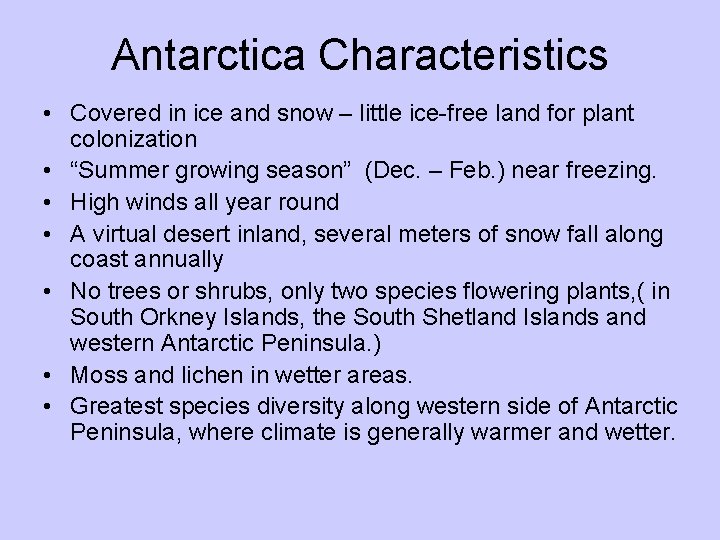 Antarctica Characteristics

• Covered in ice and snow – little ice-free land for plant colonization
• “Summer growing season” (Dec. – Feb.) near freezing.
• High winds all year round
• A virtual desert inland, several meters of snow fall along coast annually
• No trees or shrubs, only two species flowering plants,( in South Orkney Islands, the South Shetland Islands and western Antarctic Peninsula.)
• Moss and lichen in wetter areas.
• Greatest species diversity along western side of Antarctic Peninsula, where climate is generally warmer and wetter.